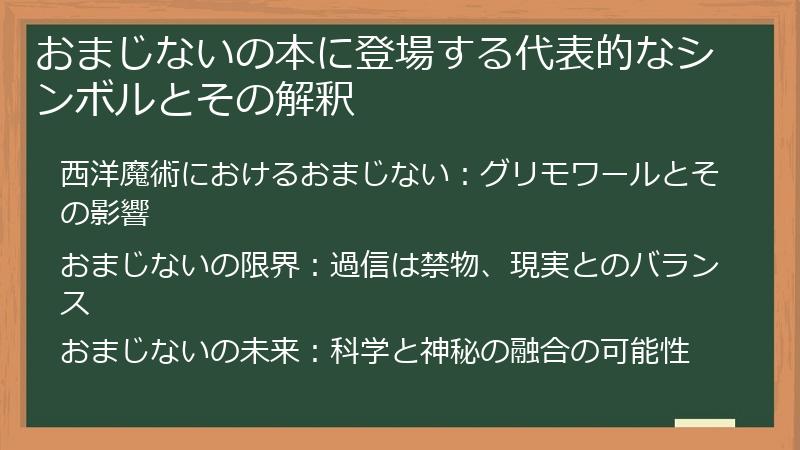 おまじないの本に登場する代表的なシンボルとその解釈

西洋魔術におけるおまじない：グリモワールとその影響

おまじないの限界：過信は禁物、現実とのバランス

おまじないの未来：科学と神秘の融合の可能性